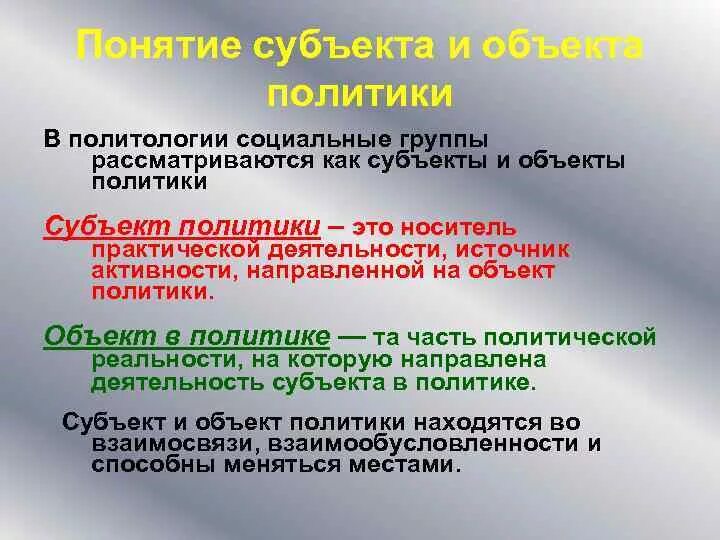 Понятие субъекта и объекта политики

В политологии социальные группы рассматриваются как субъекты и объекты политики

Субъект политики – это носитель практической деятельности, источник активности, направленной на объект политики.

Объект в политике — та часть политической реальности, на которую направлена деятельность субъекта в политике.

Субъект и объект политики находятся во взаимосвязи, взаимообусловленности и способны меняться местами.